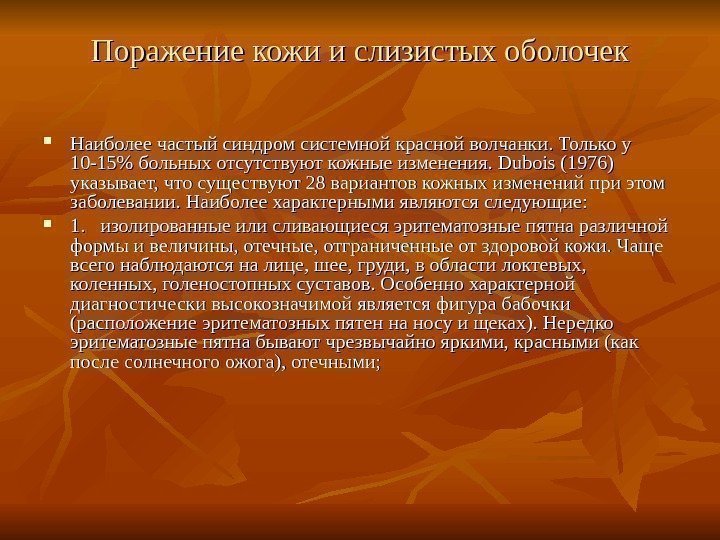 Поражение кожи и слизистых оболочек

Наиболее частый синдром системной красной волчанки. Только у 10-15% больных отсутствуют кожные изменения. Dubois (1976) указывает, что существуют 28 вариантов кожных изменений при этом заболевании. Наиболее характерными являются следующие:

1. изолированные или сливающиеся эритематозные пятна различной формы и величины, отечные, отграниченные от здоровой кожи. Чаще всего наблюдаются на лице, шее, груди, в области локтевых, коленных, голеностопных суставов. Особенно характерной диагностически высокозначимой является фигура бабочки (расположение эритематозных пятен на носу и щеках). Нередко эритематозные пятна бывают чрезвычайно яркими, красными (как после солнечного ожога), отечными;